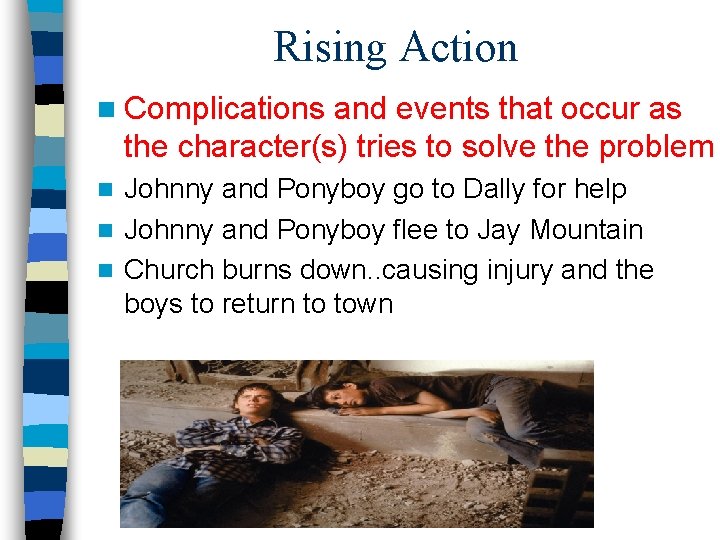 Rising Action

Complications and events that occur as the character(s) tries to solve the problem

Johnny and Ponyboy go to Dally for help

Johnny and Ponyboy flee to Jay Mountain

Church burns down..causing injury and the boys to return to town